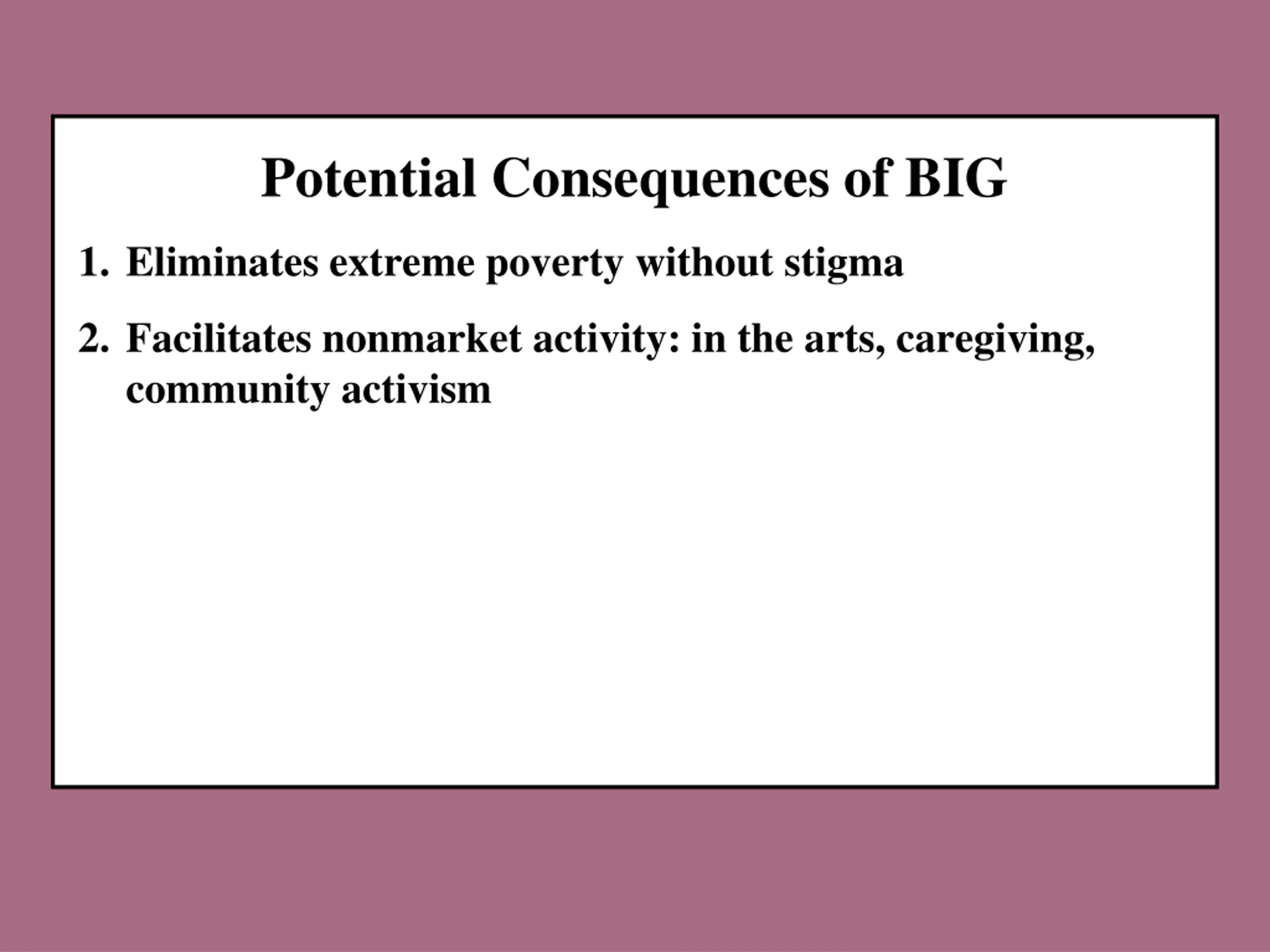 Potential Consequences of BIG

1. Eliminates extreme poverty without stigma

2. Facilitates nonmarket activity: in the arts, caregiving, community activism